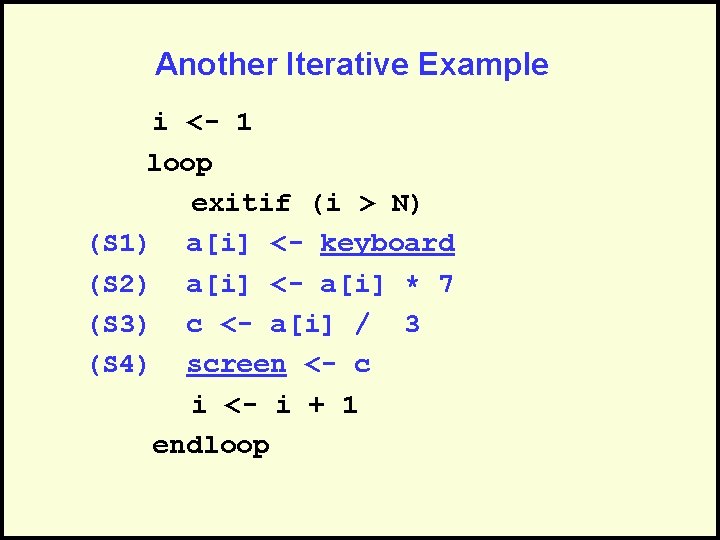 Another Iterative Example

i <- 1
loop
exitif (i > N)
(S1) a[i] <- keyboard
(S2) a[i] <- a[i] * 7
(S3) c <- a[i] / 3
(S4) screen <- c
i <- i + 1
endloop